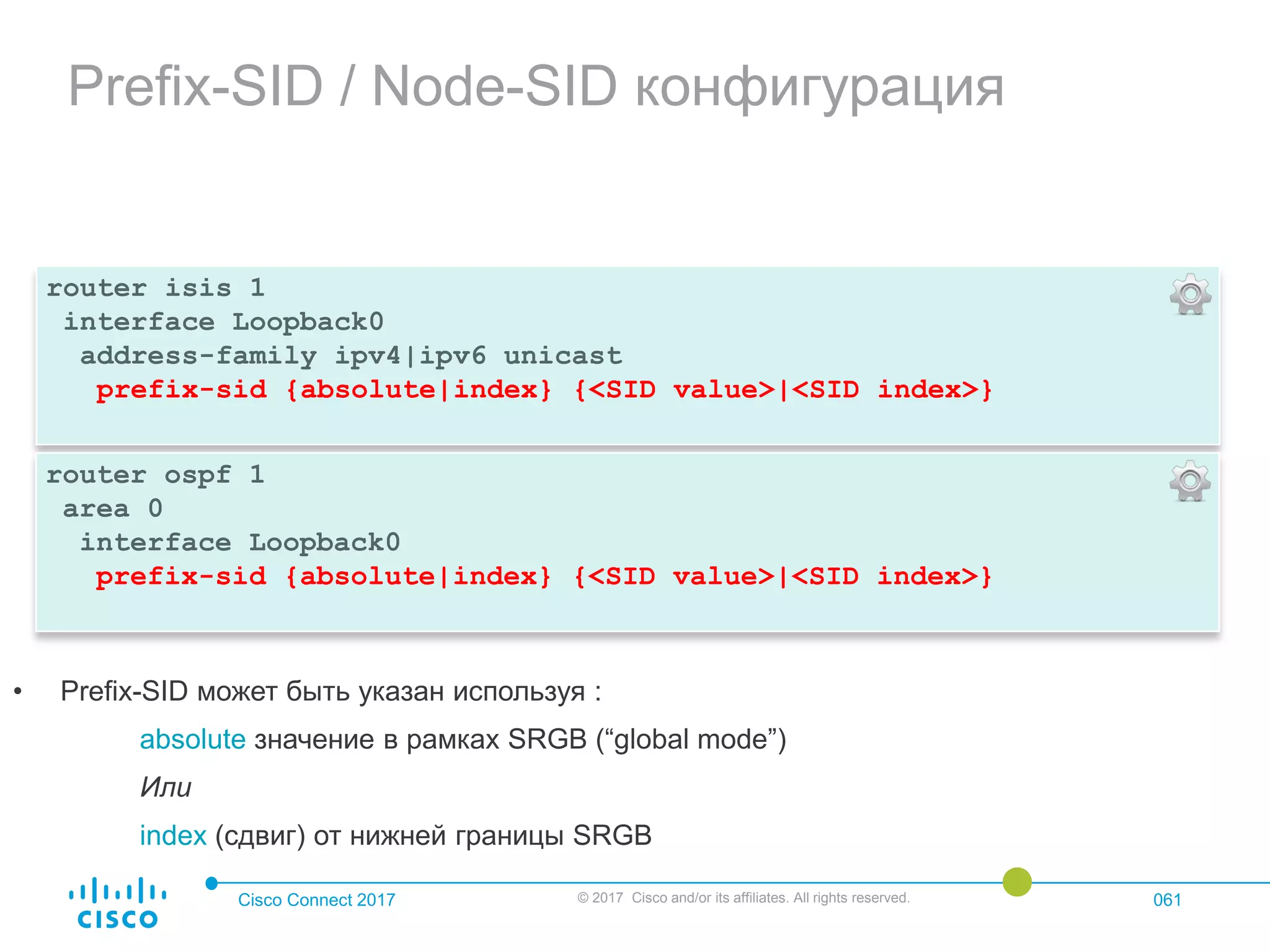 Prefix-SID / Node-SID конфигурация

router isis 1
 interface Loopback0
  address-family ipv4|ipv6 unicast
   prefix-sid {absolute|index} {<SID value>|<SID index>}

router ospf 1
 area 0
  interface Loopback0
   prefix-sid {absolute|index} {<SID value>|<SID index>}

• Prefix-SID может быть указан используя :

absolute значение в рамках SRGB (“global mode”)

Или

index (сдвиг) от нижней границы SRGB

cisco

Cisco Connect 2017

© 2017 Cisco and/or its affiliates. All rights reserved.

061